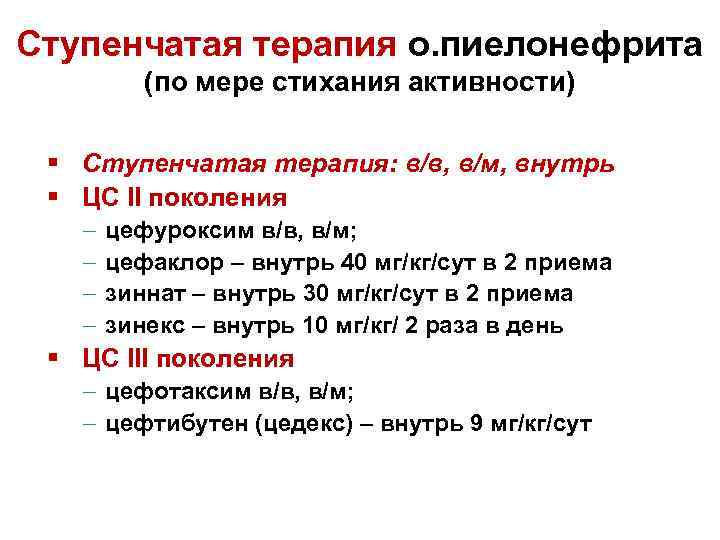 Ступенчатая терапия о.пиелонефрита
(по мере стихания активности)

▪ Ступенчатая терапия: в/в, в/м, внутрь
▪ ЦС II поколения
– цефуроксим в/в, в/м;
– цефаклор – внутрь 40 мг/кг/сут в 2 приема
– зиннат – внутрь 30 мг/кг/сут в 2 приема
– зинекс – внутрь 10 мг/кг/ 2 раза в день
▪ ЦС III поколения
– цефотаксим в/в, в/м;
– цефтибутен (цедекс) – внутрь 9 мг/кг/сут